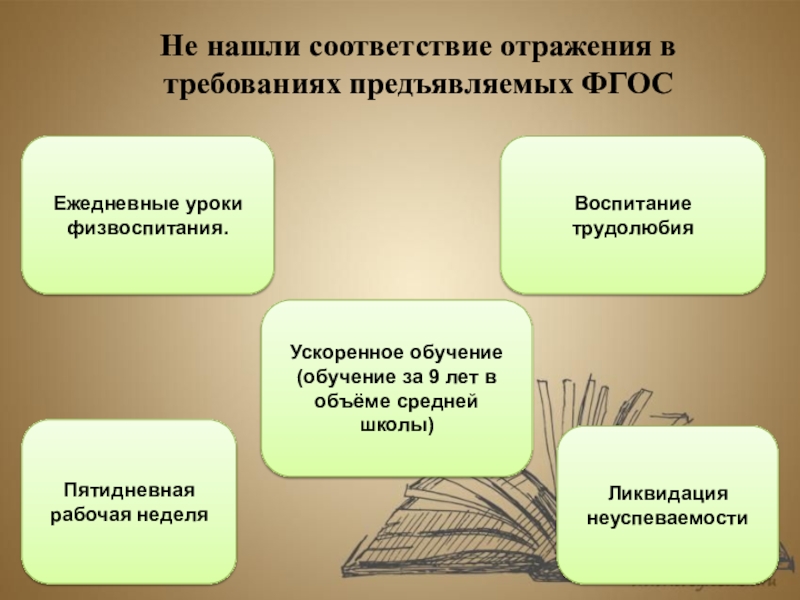 Не нашли соответствие отражения в требованиях предъявляемых ФГОС

Ежедневные уроки физвоспитания.

Воспитание трудолюбия

Ускоренное обучение (обучение за 9 лет в объёме средней школы)

Пятидневная рабочая неделя

Ликвидация неуспеваемости